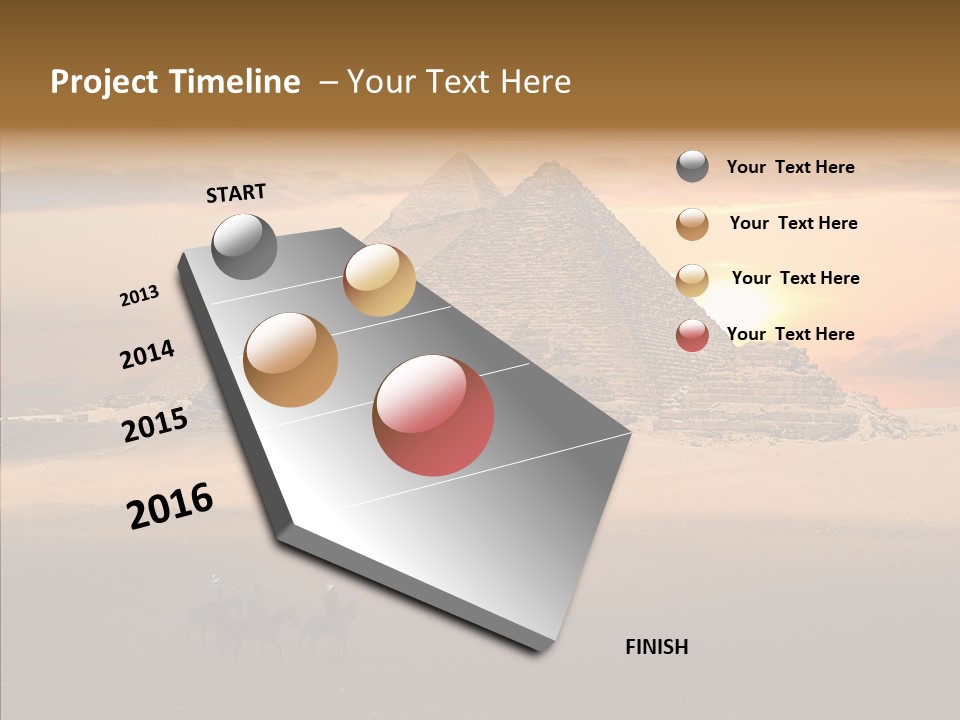 Project Timeline – Your Text Here

START

2013

2014

2015

2016

FINISH

Your Text Here

Your Text Here

Your Text Here

Your Text Here